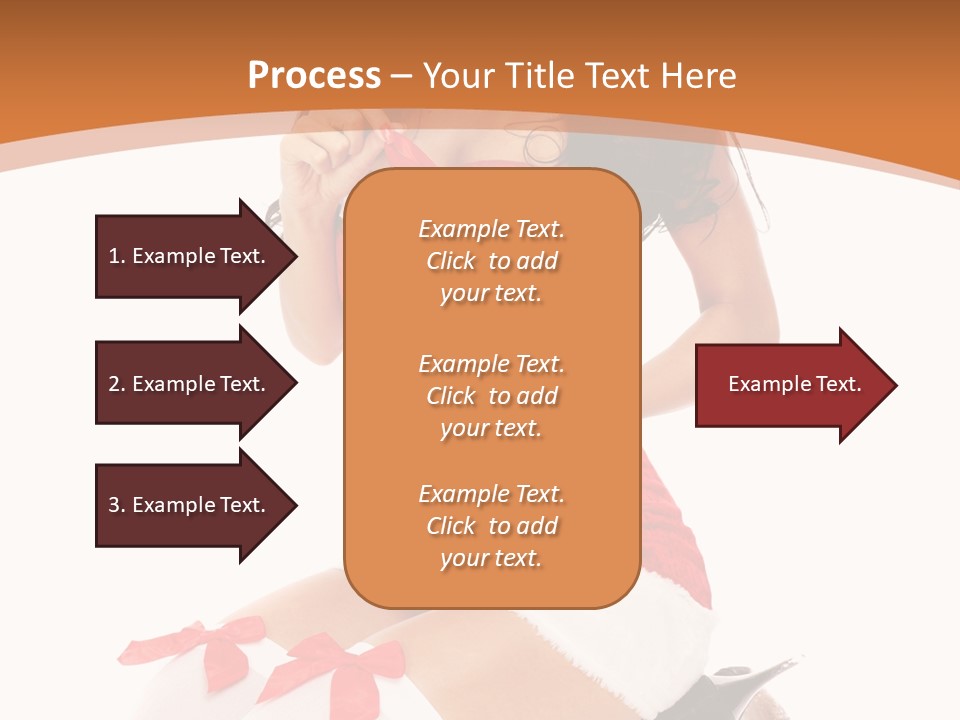 Process – Your Title Text Here

1. Example Text.

2. Example Text.

3. Example Text.

Example Text. Click to add your text.

Example Text. Click to add your text.

Example Text. Click to add your text.

Example Text.